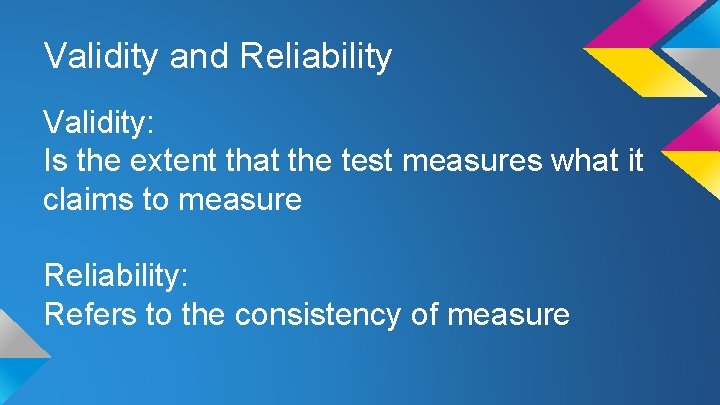 Validity and Reliability

Validity:
Is the extent that the test measures what it claims to measure

Reliability:
Refers to the consistency of measure